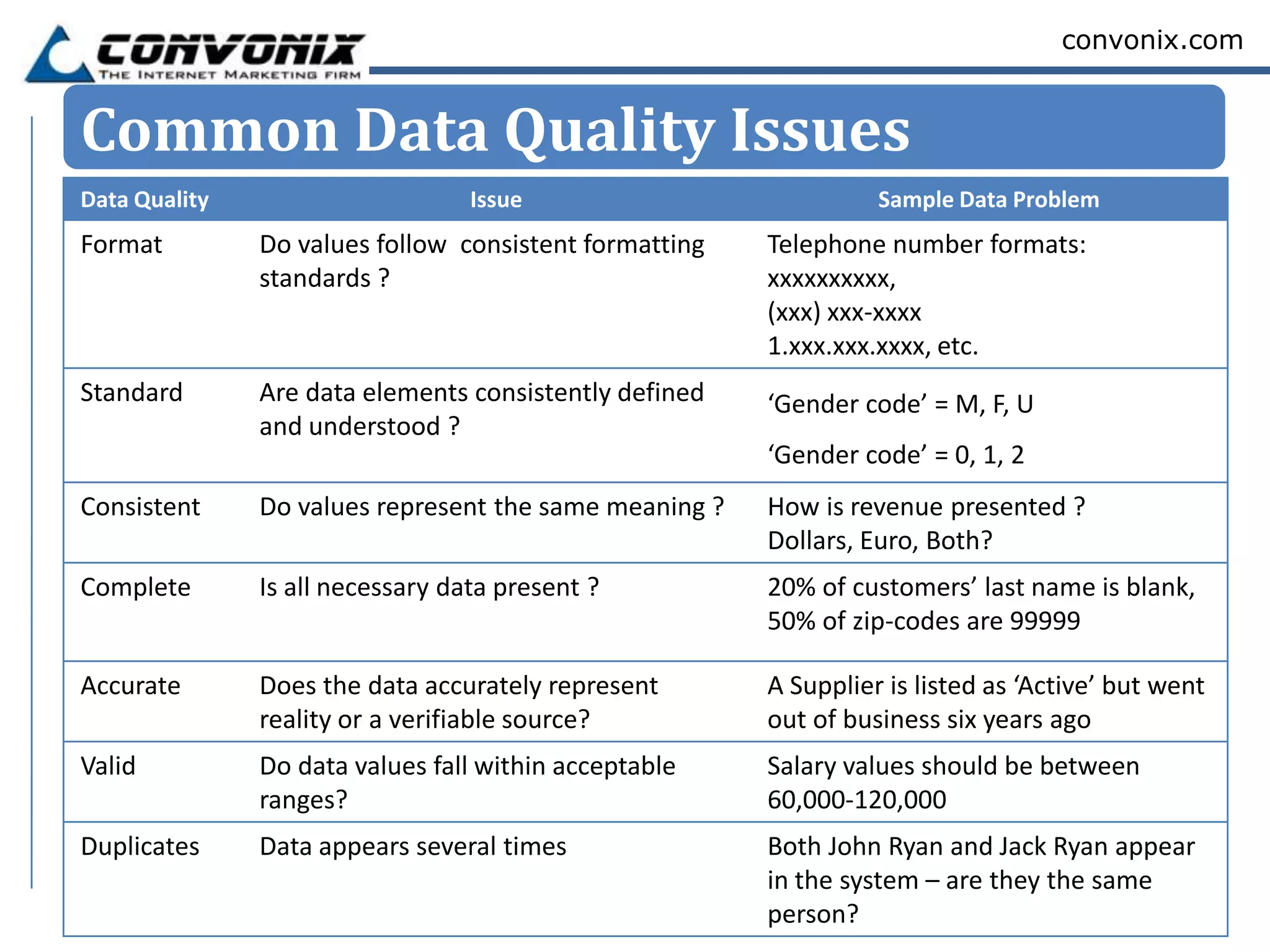 CONVONIX
THE INTERNET MARKETING FIRM

convonix.com

Common Data Quality Issues

| Data Quality | Issue | Sample Data Problem |
|---|---|---|
| Format | Do values follow consistent formatting standards ? | Telephone number formats: xxxxxxxxxx, (xxx) xxx-xxxx 1.xxx.xxx.xxxx, etc. |
| Standard | Are data elements consistently defined and understood ? | ‘Gender code’ = M, F, U ‘Gender code’ = 0, 1, 2 |
| Consistent | Do values represent the same meaning ? | How is revenue presented ? Dollars, Euro, Both? |
| Complete | Is all necessary data present ? | 20% of customers’ last name is blank, 50% of zip-codes are 99999 |
| Accurate | Does the data accurately represent reality or a verifiable source? | A Supplier is listed as ‘Active’ but went out of business six years ago |
| Valid | Do data values fall within acceptable ranges? | Salary values should be between 60,000-120,000 |
| Duplicates | Data appears several times | Both John Ryan and Jack Ryan appear in the system – are they the same person? |